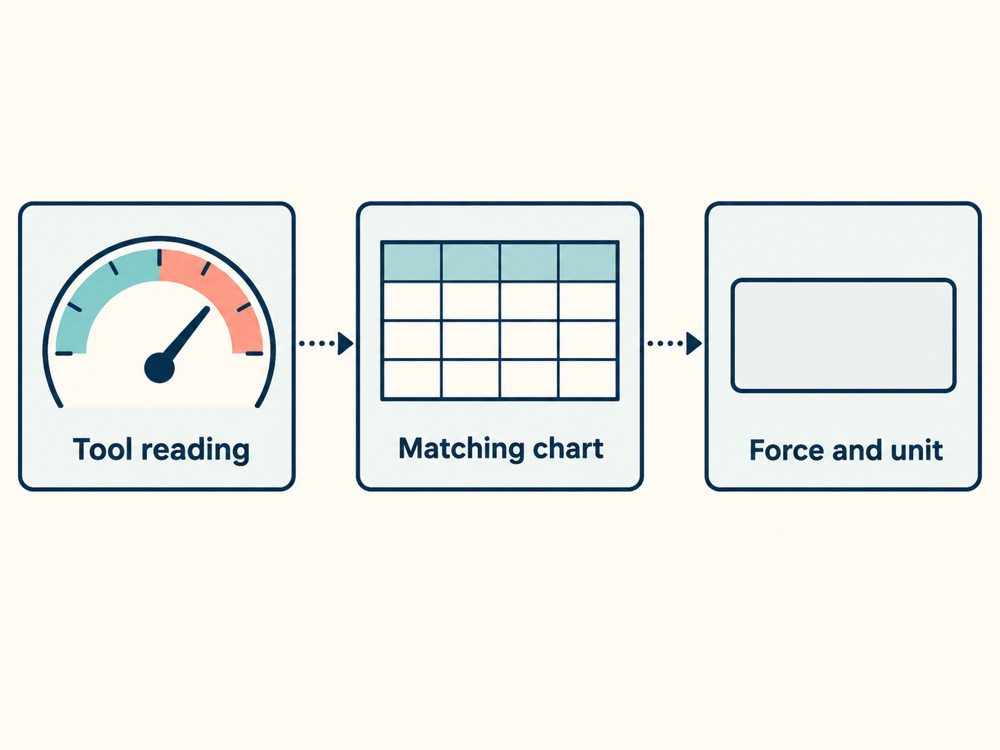 Tool reading

Matching chart

Force and unit